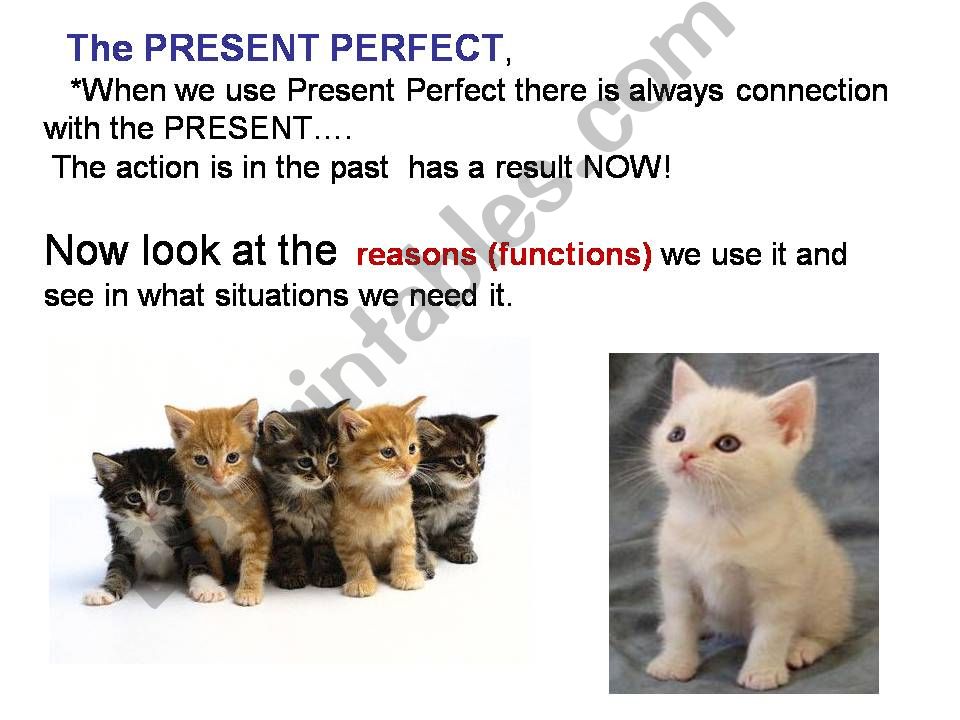 The PRESENT PERFECT,

*When we use Present Perfect there is always connection with the PRESENT….
The action is in the past has a result NOW!

Now look at the reasons (functions) we use it and see in what situations we need it.

ESLprintables.com